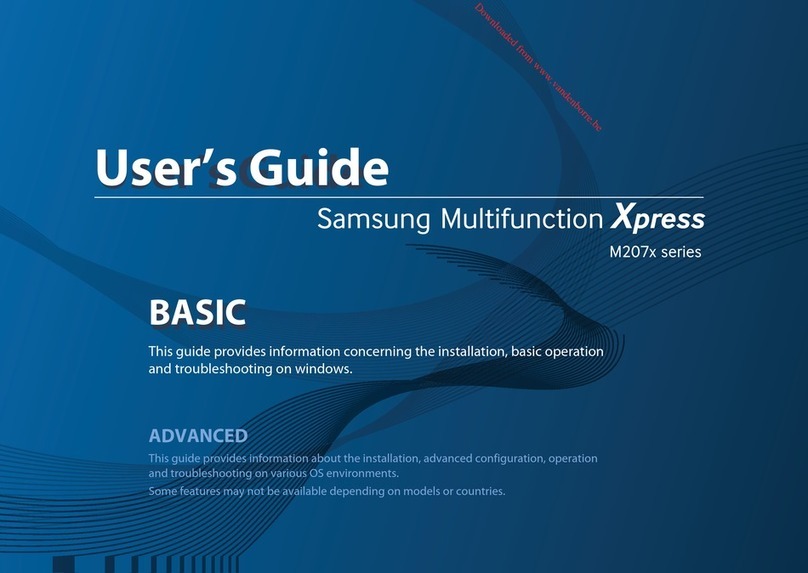 Downloaded from www.vandenborre.be

User's Guide

Samsung Multifunction Xpress

M207x series

BASIC

This guide provides information concerning the installation, basic operation and troubleshooting on windows.

ADVANCED

This guide provides information about the installation, advanced configuration, operation and troubleshooting on various OS environments.

Some features may not be available depending on models or countries.